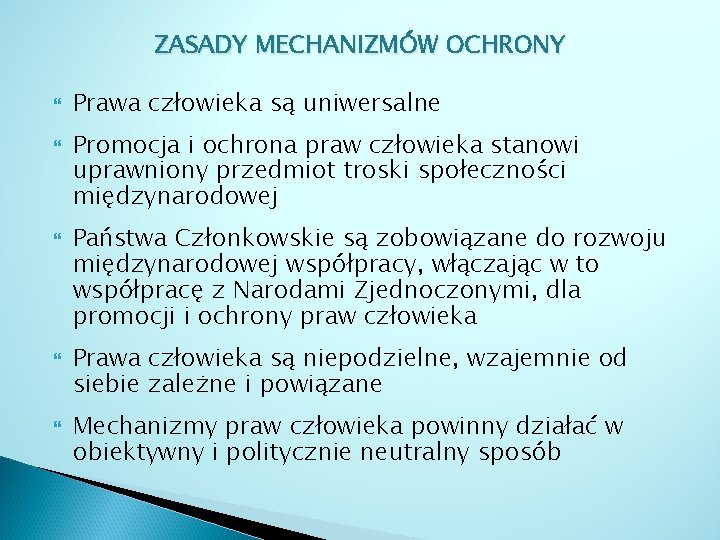 ZASADY MECHANIZMÓW OCHRONY

Prawa człowieka są uniwersalne

Promocja i ochrona praw człowieka stanowi uprawniony przedmiot troski społeczności międzynarodowej

Państwa Członkowskie są zobowiązane do rozwoju międzynarodowej współpracy, włączając w to współpracę z Narodami Zjednoczonymi, dla promocji i ochrony praw człowieka

Prawa człowieka są niepodzielne, wzajemnie od siebie zależne i powiązane

Mechanizmy praw człowieka powinny działać w obiektywny i politycznie neutralny sposób